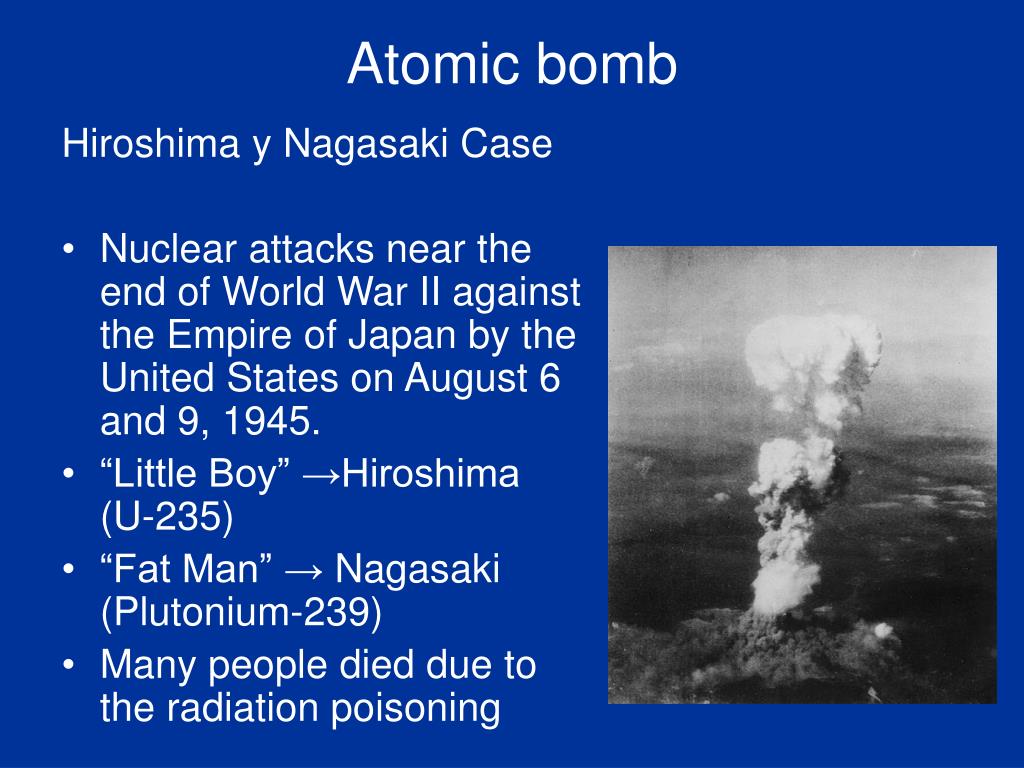 Atomic bomb

Hiroshima y Nagasaki Case

• Nuclear attacks near the end of World War II against the Empire of Japan by the United States on August 6 and 9, 1945.
• “Little Boy” →Hiroshima (U-235)
• “Fat Man” → Nagasaki (Plutonium-239)
• Many people died due to the radiation poisoning